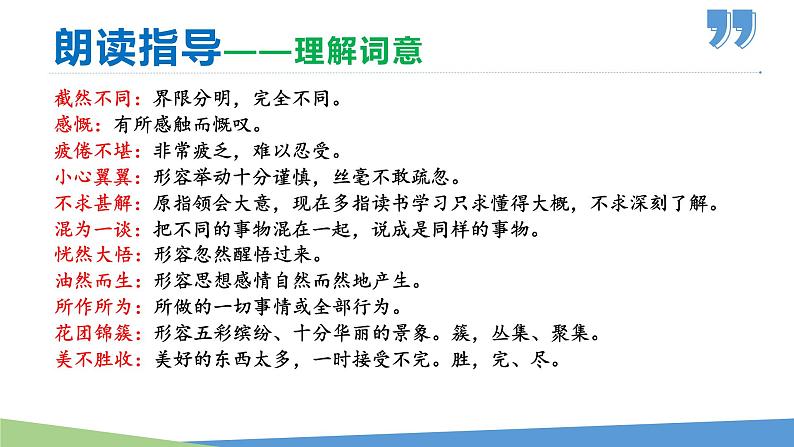 朗读指导——理解词意

截然不同：界限分明，完全不同。
感慨：有所感触而慨叹。
疲倦不堪：非常疲乏，难以忍受。
小心翼翼：形容举动十分谨慎，丝毫不敢疏忽。
不求甚解：原指领会大意，现在多指读书学习只求懂得大概，不求深刻了解。
混为一谈：把不同的事物混在一起，说成是同样的事物。
恍然大悟：形容忽然醒悟过来。
油然而生：形容思想感情自然而然地产生。
所作所为：所做的一切事情或全部行为。
花团锦簇：形容五彩缤纷、十分华丽的景象。簇，丛集、聚集。
美不胜收：美好的东西太多，一时接受不完。胜，完、尽。